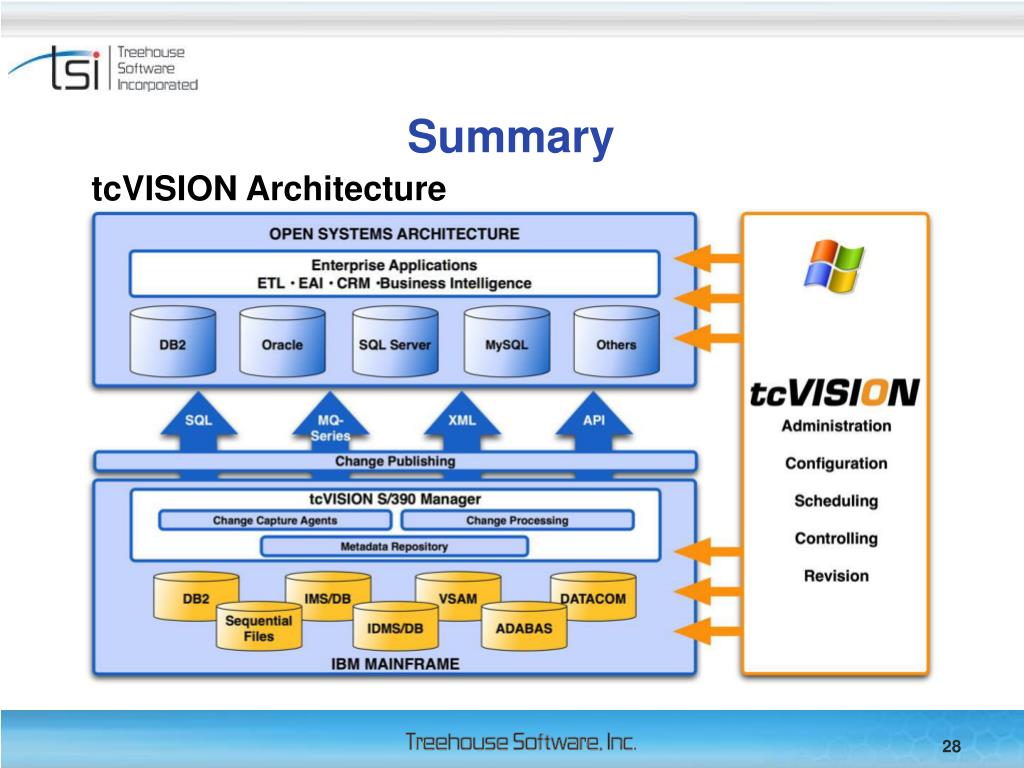 tsi Treehouse Software Incorporated

Summary

tcVISION Architecture

OPEN SYSTEMS ARCHITECTURE

Enterprise Applications
ETL · EAI · CRM ·Business Intelligence

DB2
Oracle
SQL Server
MySQL
Others

SQL
MQ-Series
XML
API

Change Publishing

tcVISION S/390 Manager
Change Capture Agents
Change Processing
Metadata Repository

DB2
IMS/DB
VSAM
DATACOM
Sequential Files
IDMS/DB
ADABAS

IBM MAINFRAME

tcVISION
Administration
Configuration
Scheduling
Controlling
Revision

Treehouse Software, Inc.

28